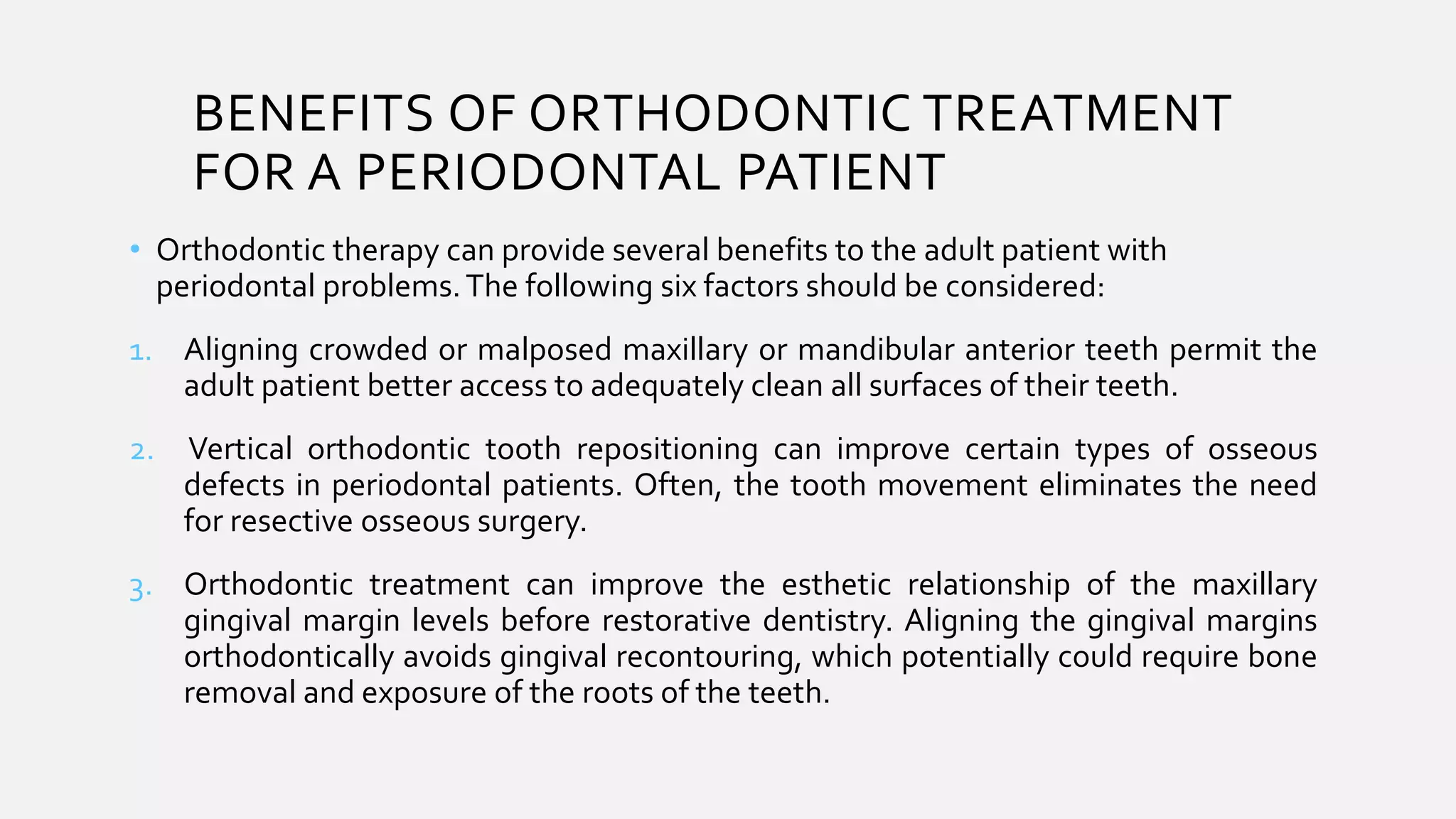 BENEFITS OF ORTHODONTIC TREATMENT FOR A PERIODONTAL PATIENT

• Orthodontic therapy can provide several benefits to the adult patient with periodontal problems. The following six factors should be considered:

1. Aligning crowded or malposed maxillary or mandibular anterior teeth permit the adult patient better access to adequately clean all surfaces of their teeth.

2. Vertical orthodontic tooth repositioning can improve certain types of osseous defects in periodontal patients. Often, the tooth movement eliminates the need for resective osseous surgery.

3. Orthodontic treatment can improve the esthetic relationship of the maxillary gingival margin levels before restorative dentistry. Aligning the gingival margins orthodontically avoids gingival recontouring, which potentially could require bone removal and exposure of the roots of the teeth.